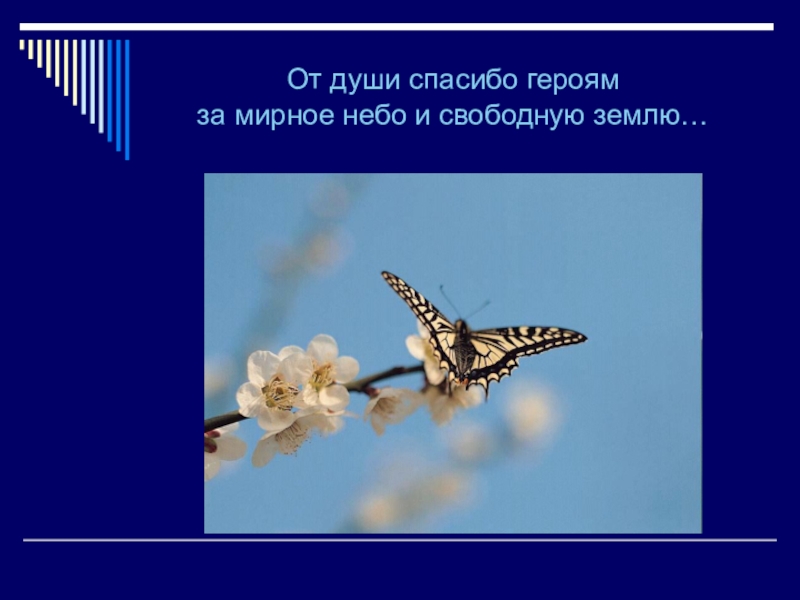 От души спасибо героям
за мирное небо и свободную землю…